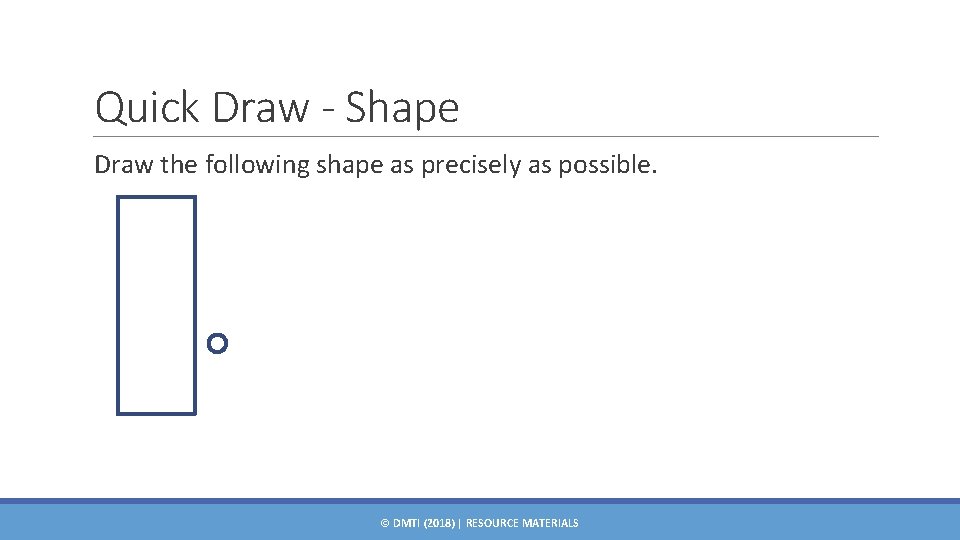 Quick Draw - Shape

Draw the following shape as precisely as possible.

© DMTI (2018) | RESOURCE MATERIALS